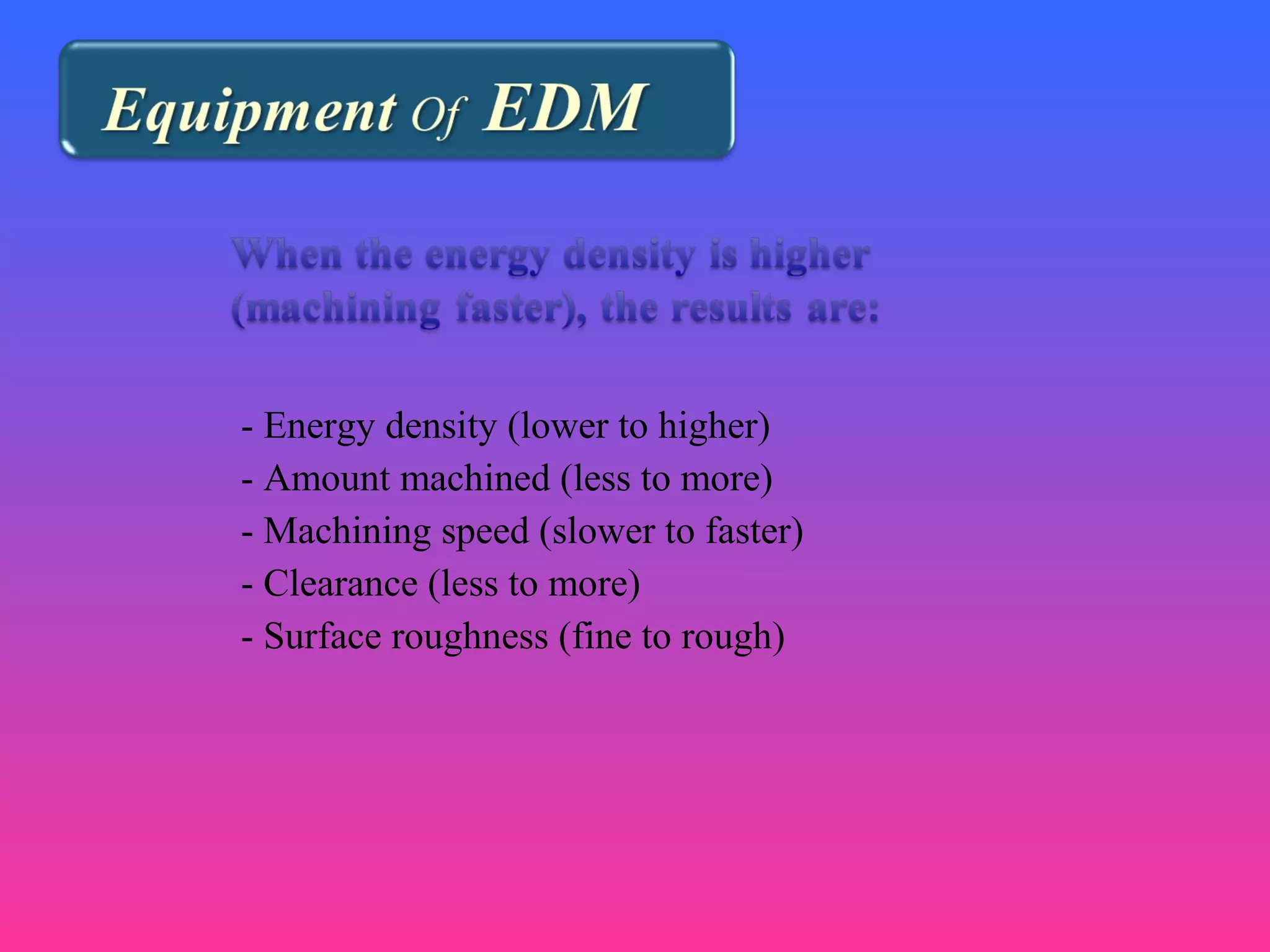 Equipment Of EDM

When the energy density is higher (machining faster), the results are:

- Energy density (lower to higher)
- Amount machined (less to more)
- Machining speed (slower to faster)
- Clearance (less to more)
- Surface roughness (fine to rough)